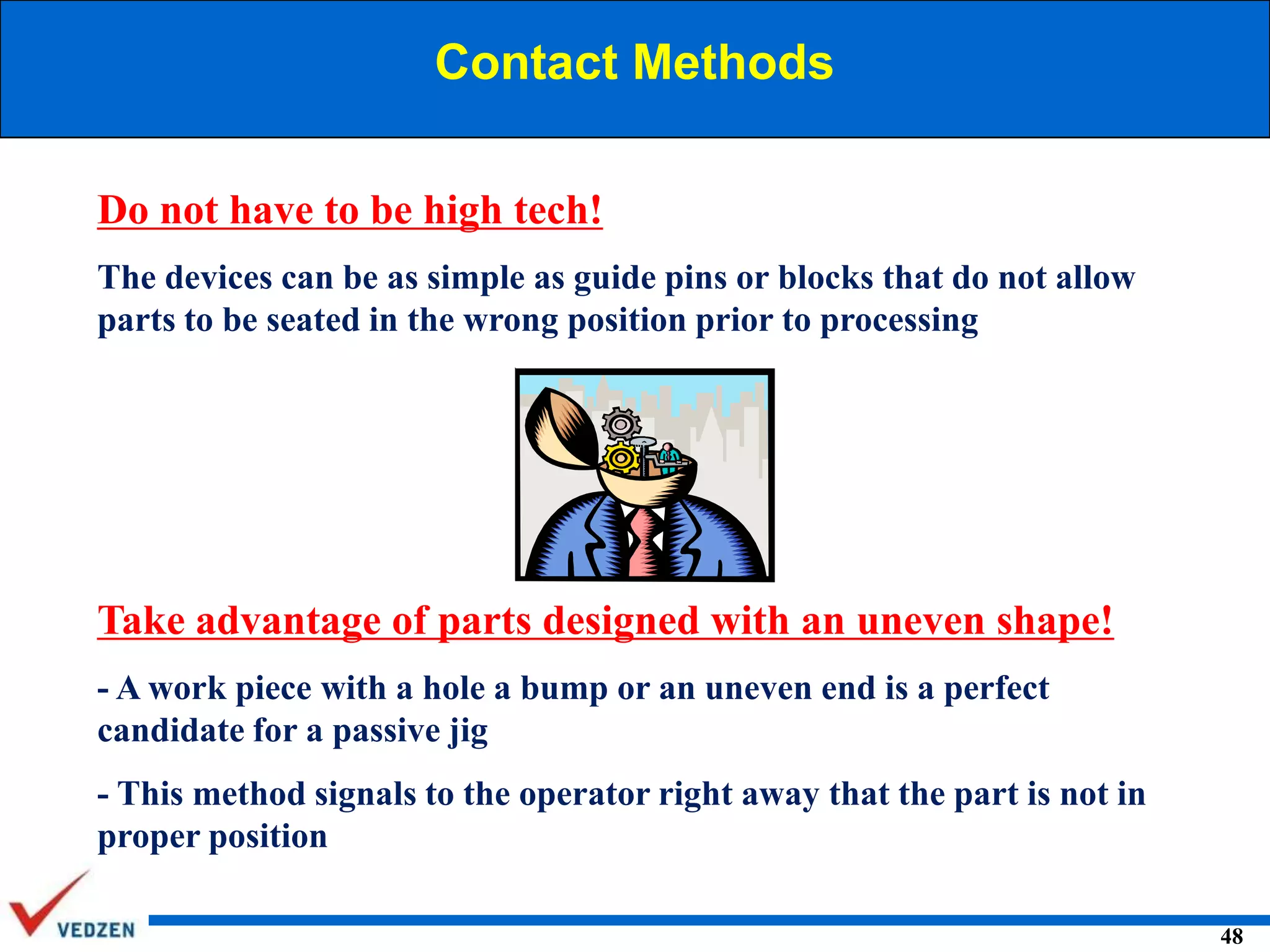 Contact Methods

Do not have to be high tech!

The devices can be as simple as guide pins or blocks that do not allow parts to be seated in the wrong position prior to processing

Take advantage of parts designed with an uneven shape!

- A work piece with a hole a bump or an uneven end is a perfect candidate for a passive jig

- This method signals to the operator right away that the part is not in proper position

VEDZEN

48